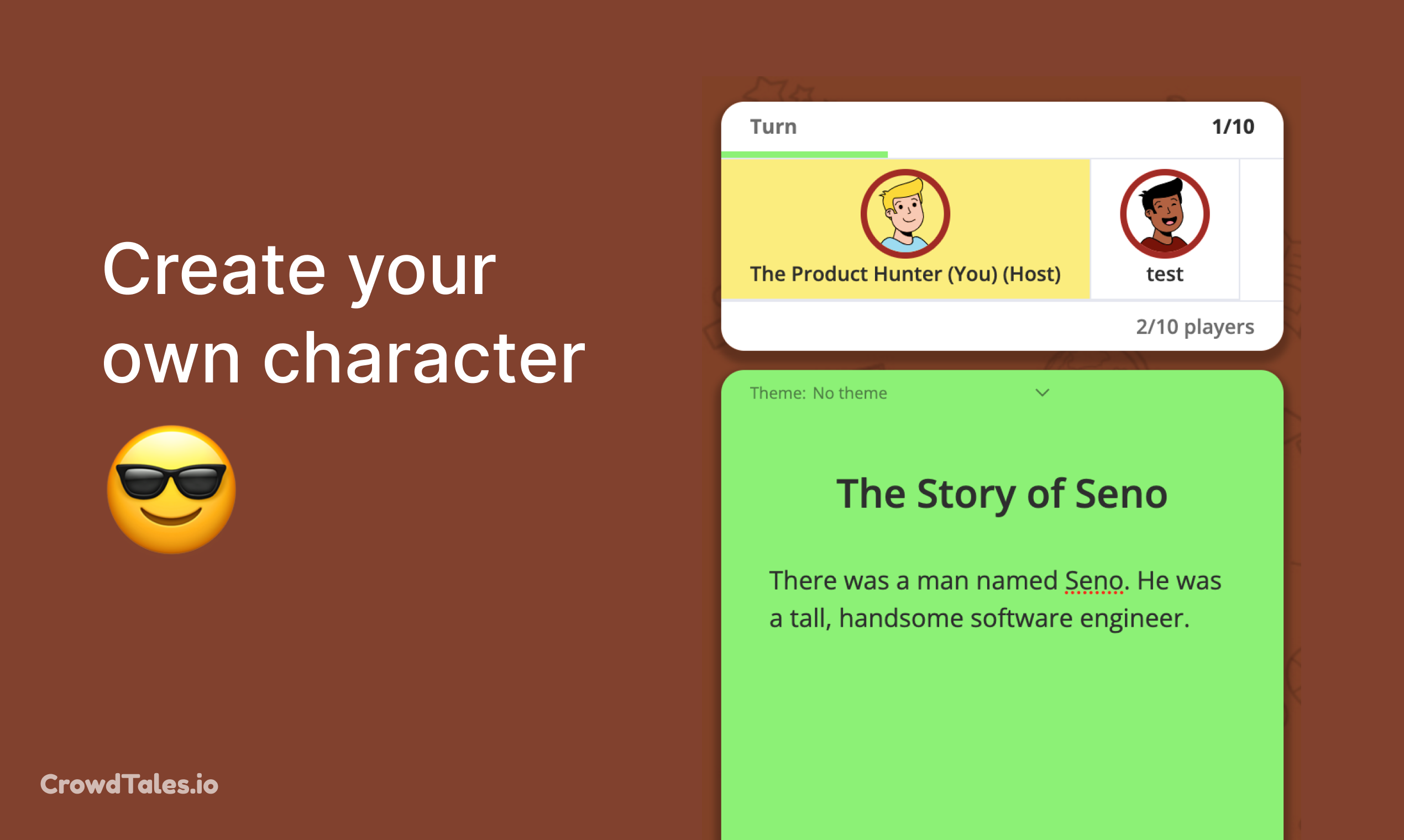 Create your own character

😎

CrowdTales.io

Turn

1/10

The Product Hunter (You) (Host)

test

2/10 players

Theme: No theme

The Story of Seno

There was a man named Seno. He was a tall, handsome software engineer.